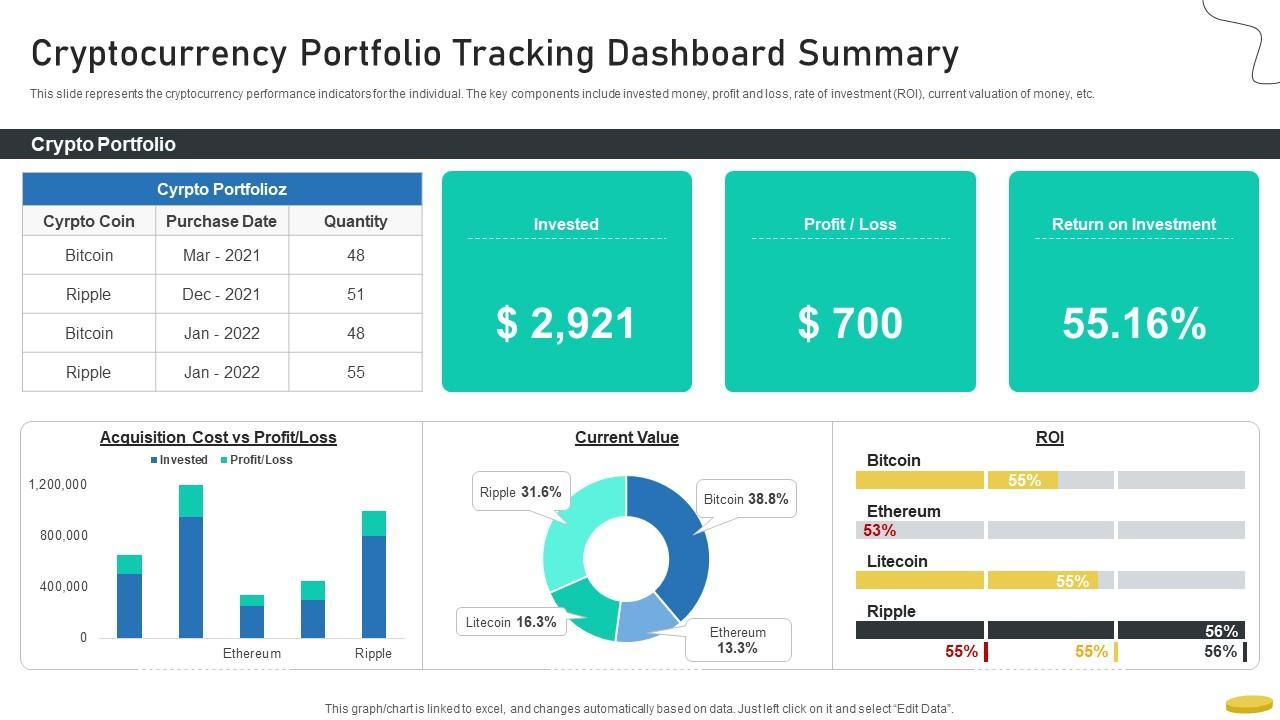 Cryptocurrency Portfolio Tracking Dashboard Summary

This slide represents the cryptocurrency performance indicators for the individual. The key components include invested money, profit and loss, rate of investment (ROI), current valuation of money, etc.

Crypto Portfolio

| Cyrpto Portfolioz | | |
|---|---|---|
| Cyrpto Coin | Purchase Date | Quantity |
| Bitcoin | Mar - 2021 | 48 |
| Ripple | Dec - 2021 | 51 |
| Bitcoin | Jan - 2022 | 48 |
| Ripple | Jan - 2022 | 55 |

Invested

$ 2,921

Profit / Loss

$ 700

Return on Investment

55.16%

Acquisition Cost vs Profit/Loss

Invested Profit/Loss

1,200,000
800,000
400,000
0

Ethereum Ripple

Current Value

Ripple 31.6%
Bitcoin 38.8%
Litecoin 16.3%
Ethereum 13.3%

ROI

Bitcoin
55%
Ethereum
53%
Litecoin
55%
Ripple
56%
55% 55% 56%

This graph/chart is linked to excel, and changes automatically based on data. Just left click on it and select "Edit Data".